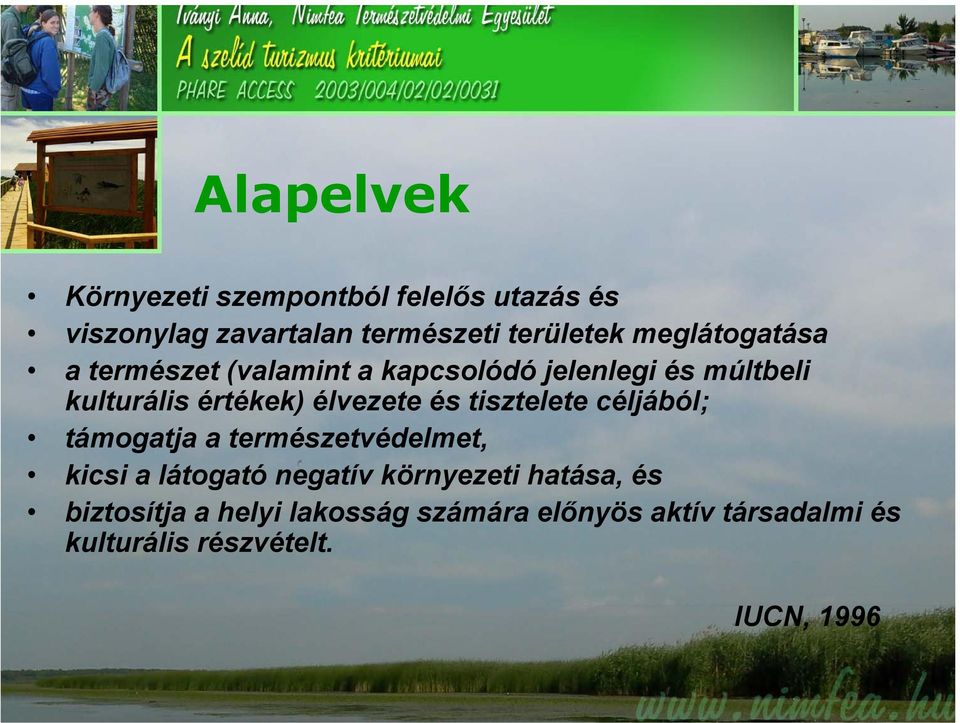 Iványi Anna, Nimfea Természetvédelmi Egyesület
A szelíd turizmus kritériumai
PHARE ACCESS 2003/004/02/02/0031

Alapelvek

• Környezeti szempontból felelős utazás és
• viszonylag zavartalan természeti területek meglátogatása
• a természet (valamint a kapcsolódó jelenlegi és múltbeli kulturális értékek) élvezete és tisztelete céljából;
• támogatja a természetvédelmet,
• kicsi a látogató negatív környezeti hatása, és
• biztosítja a helyi lakosság számára előnyös aktív társadalmi és kulturális részvételt.

IUCN, 1996

www.nimfea.hu